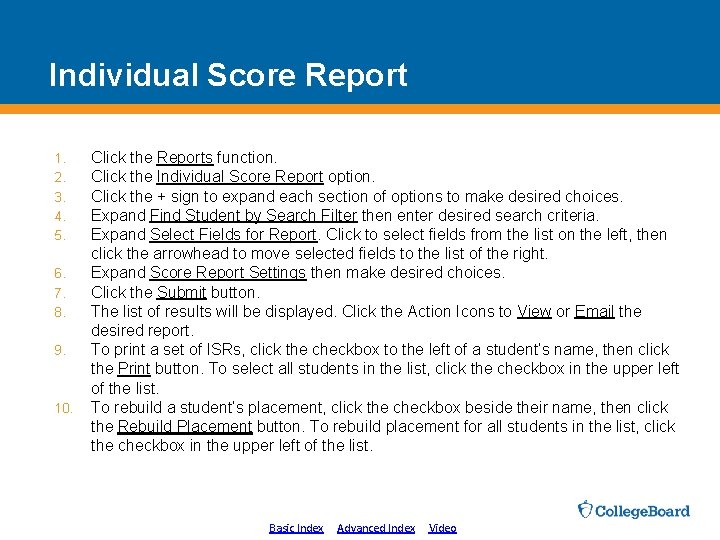 Individual Score Report

1. Click the Reports function.
2. Click the Individual Score Report option.
3. Click the + sign to expand each section of options to make desired choices.
4. Expand Find Student by Search Filter then enter desired search criteria.
5. Expand Select Fields for Report. Click to select fields from the list on the left, then click the arrowhead to move selected fields to the list of the right.
6. Expand Score Report Settings then make desired choices.
7. Click the Submit button.
8. The list of results will be displayed. Click the Action Icons to View or Email the desired report.
9. To print a set of ISRs, click the checkbox to the left of a student's name, then click the Print button. To select all students in the list, click the checkbox in the upper left of the list.
10. To rebuild a student's placement, click the checkbox beside their name, then click the Rebuild Placement button. To rebuild placement for all students in the list, click the checkbox in the upper left of the list.

CollegeBoard

Basic Index Advanced Index Video